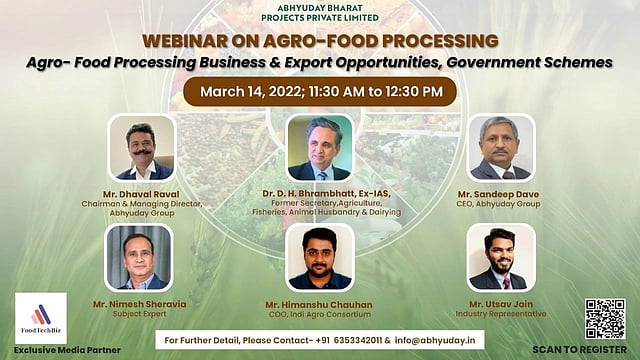 ABHYUDAY BHARAT PROJECTS PRIVATE LIMITED

WEBINAR ON AGRO-FOOD PROCESSING

Agro- Food Processing Business & Export Opportunities, Government Schemes

March 14, 2022; 11:30 AM to 12:30 PM

Mr. Dhaval Raval
Chairman & Managing Director, Abhyuday Group

Dr. D. H. Bhrambhatt, Ex-IAS,
Former Secretary,Agriculture, Fisheries, Animal Husbandry & Dairying

Mr. Sandeep Dave
CEO, Abhyuday Group

Mr. Nimesh Sheravia
Subject Expert

Mr. Himanshu Chauhan
COO, Indi Agro Consortium

Mr. Utsav Jain
Industry Representative

FoodTechBiz

Exclusive Media Partner

For Further Detail, Please Contact- +91 6353342011 & info@abhyuday.in

SCAN TO REGISTER